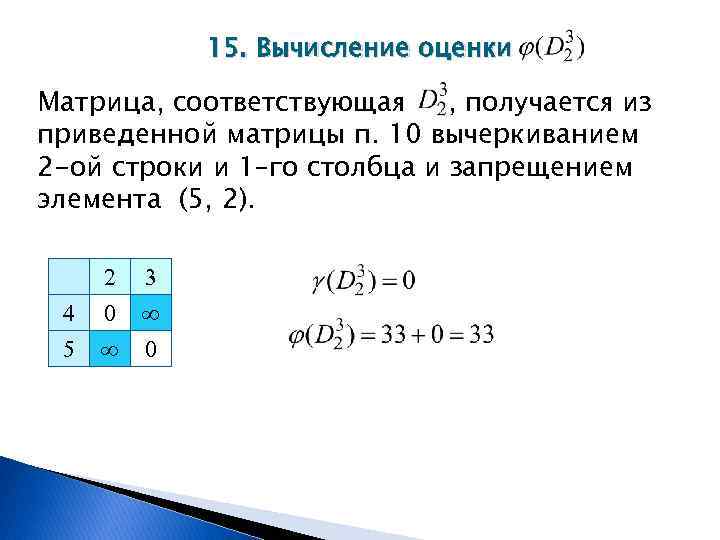 15. Вычисление оценки $\varphi(D_2^3)$

Матрица, соответствующая $D_2^3$, получается из приведенной матрицы п. 10 вычеркиванием 2-ой строки и 1-го столбца и запрещением элемента (5, 2).

|   | 2 | 3 |
|---|---|---|
| 4 | 0 | $\infty$ |
| 5 | $\infty$ | 0 |

$\gamma(D_2^3) = 0$

$\varphi(D_2^3) = 33 + 0 = 33$